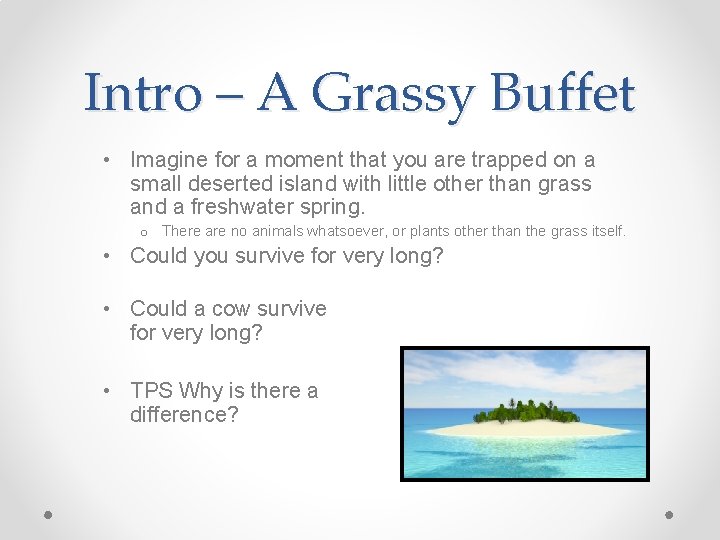 Intro – A Grassy Buffet

• Imagine for a moment that you are trapped on a small deserted island with little other than grass and a freshwater spring.
  o There are no animals whatsoever, or plants other than the grass itself.
• Could you survive for very long?
• Could a cow survive for very long?
• TPS Why is there a difference?